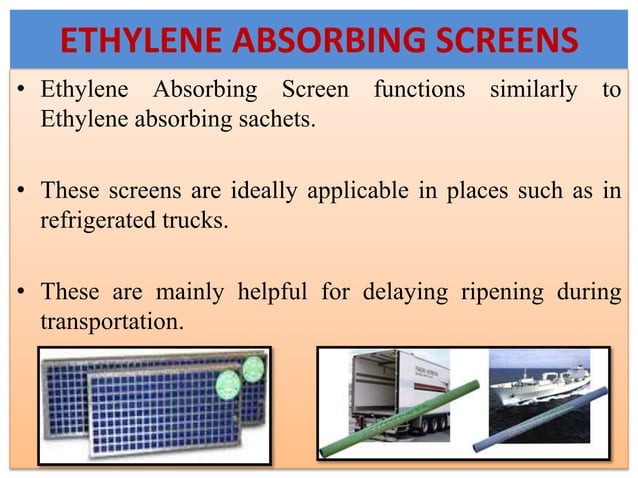 ETHYLENE ABSORBING SCREENS

• Ethylene Absorbing Screen functions similarly to Ethylene absorbing sachets.

• These screens are ideally applicable in places such as in refrigerated trucks.

• These are mainly helpful for delaying ripening during transportation.